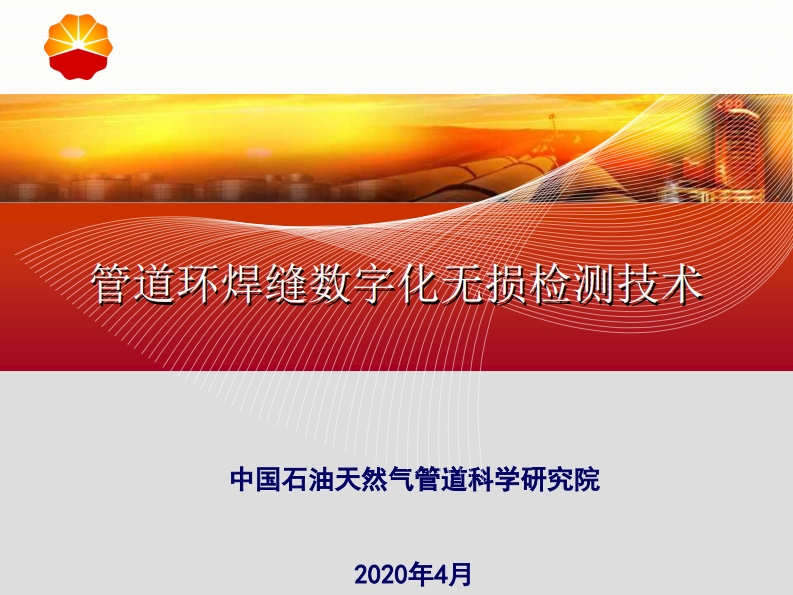 管道环焊缝数字化无损检测技术

中国石油天然气管道科学研究院

2020年4月